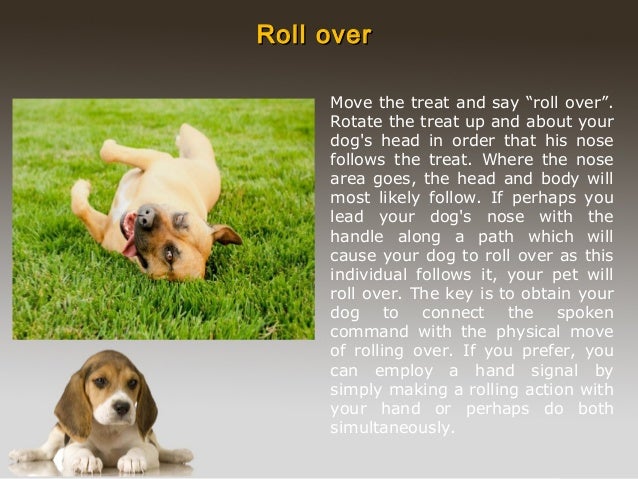 Roll over

Move the treat and say “roll over”. Rotate the treat up and about your dog's head in order that his nose follows the treat. Where the nose area goes, the head and body will most likely follow. If perhaps you lead your dog's nose with the handle along a path which will cause your dog to roll over as this individual follows it, your pet will roll over. The key is to obtain your dog to connect the spoken command with the physical move of rolling over. If you prefer, you can employ a hand signal by simply making a rolling action with your hand or perhaps do both simultaneously.